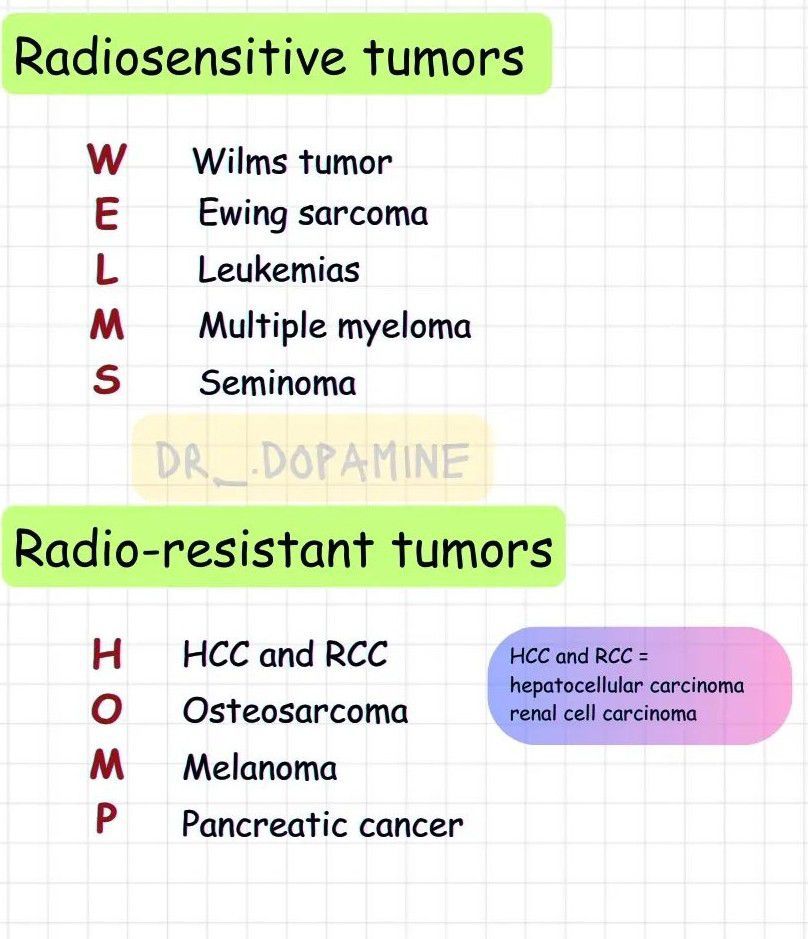 Radiosensitive tumors

W Wilms tumor
E Ewing sarcoma
L Leukemias
M Multiple myeloma
S Seminoma

DR_.DOPAMINE

Radio-resistant tumors

H HCC and RCC
O Osteosarcoma
M Melanoma
P Pancreatic cancer

HCC and RCC = hepatocellular carcinoma renal cell carcinoma